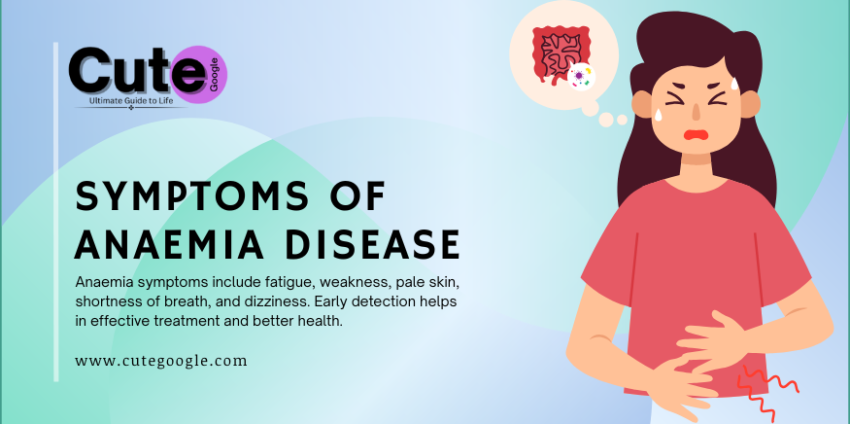 Cute Google
Ultimate Guide to Life

SYMPTOMS OF ANAEMIA DISEASE

Anaemia symptoms include fatigue, weakness, pale skin, shortness of breath, and dizziness. Early detection helps in effective treatment and better health.

www.cutegoogle.com